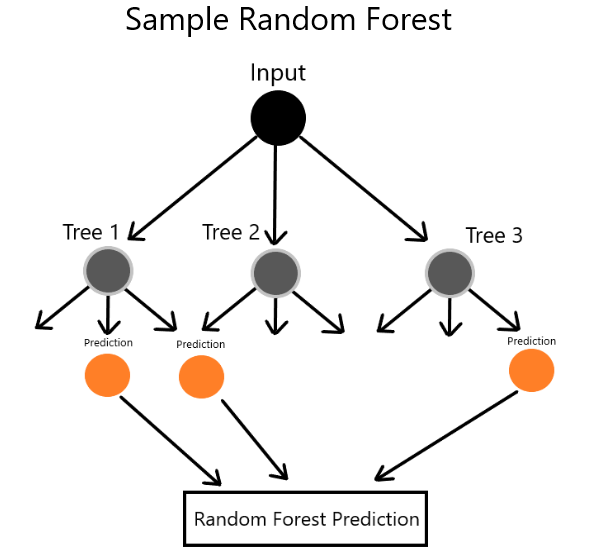 Sample Random Forest

Input

Tree 1

Tree 2

Tree 3

Prediction

Prediction

Prediction

Random Forest Prediction